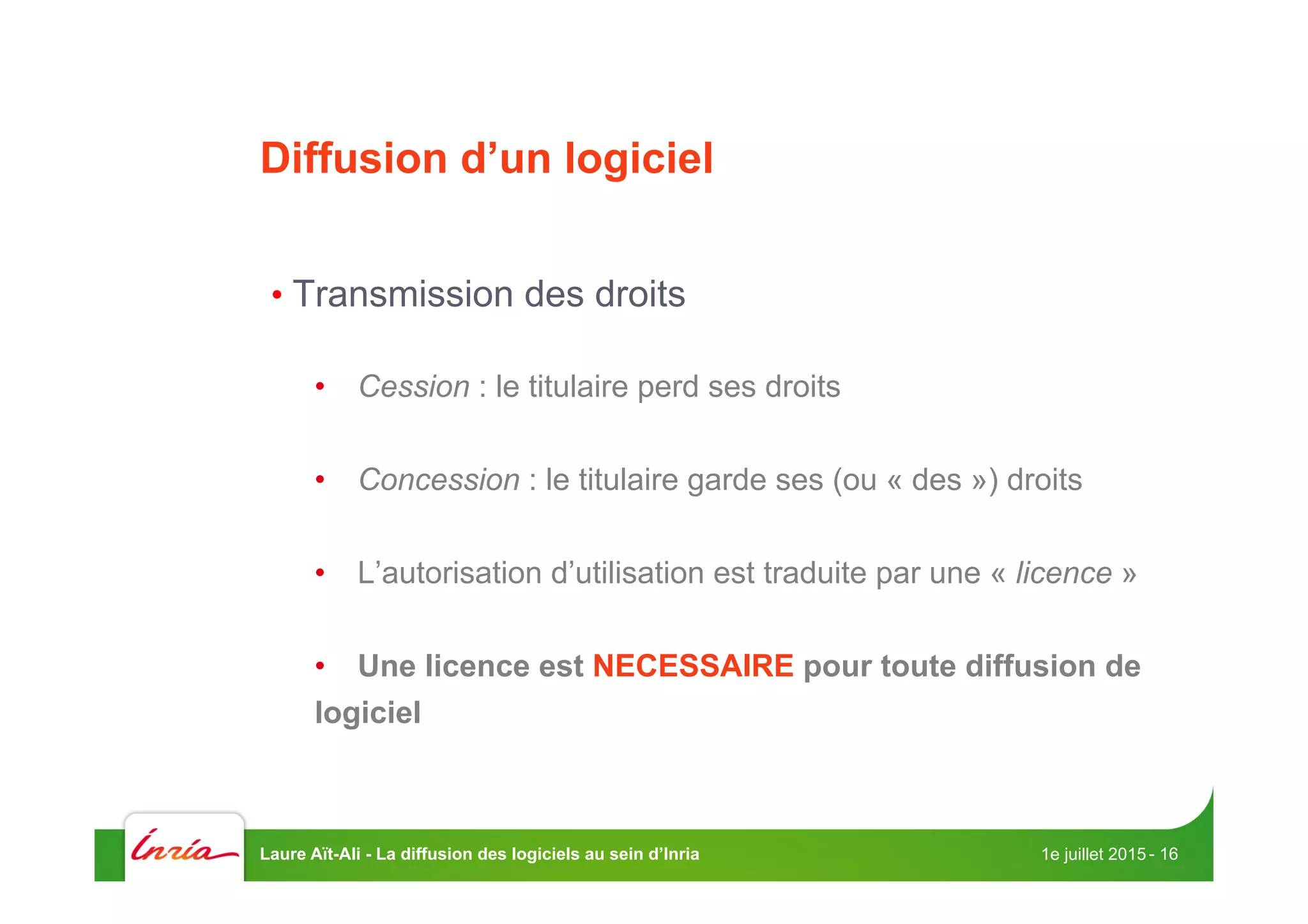 Diffusion d’un logiciel

• Transmission des droits

• Cession : le titulaire perd ses droits

• Concession : le titulaire garde ses (ou « des ») droits

• L’autorisation d’utilisation est traduite par une « licence »

• Une licence est NECESSAIRE pour toute diffusion de logiciel

Inria

Laure Aït-Ali - La diffusion des logiciels au sein d’Inria

1e juillet 2015 - 16